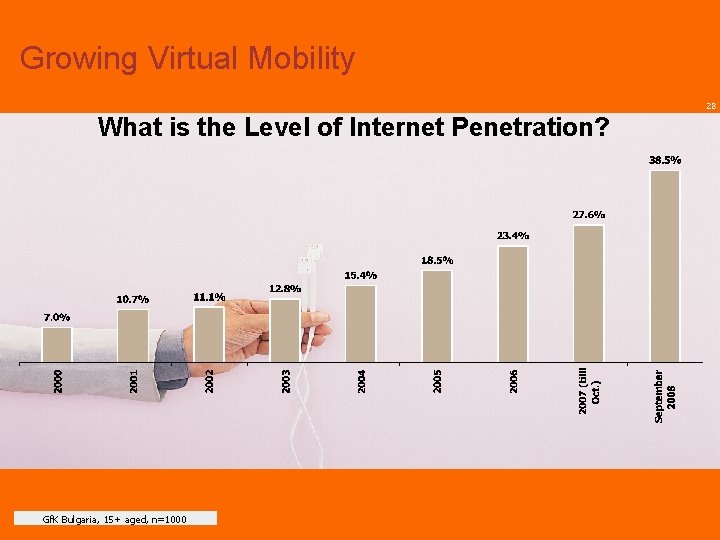 Growing Virtual Mobility

28

What is the Level of Internet Penetration?

7.0%
10.7%
11.1%
12.8%
15.4%
18.5%
23.4%
27.6%
38.5%

2000
2001
2002
2003
2004
2005
2006
2007 (till Oct.)
September 2008

GfK Bulgaria, 15+ aged, n=1000